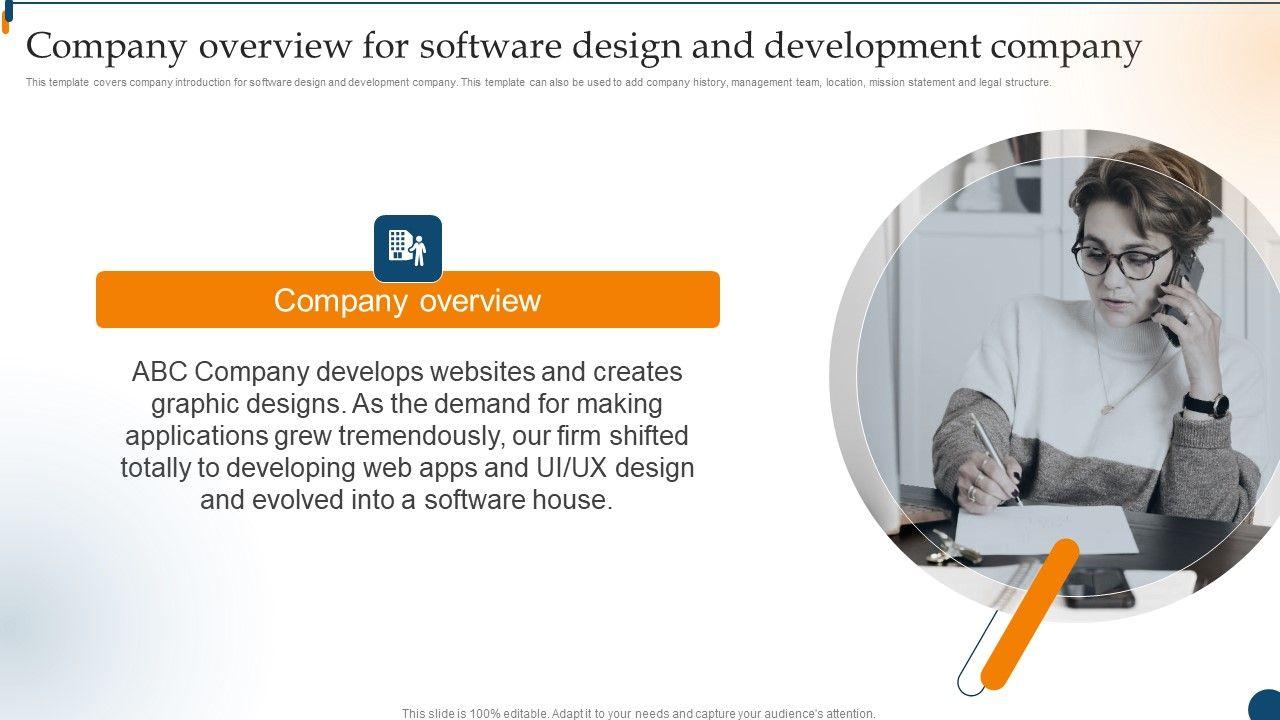 Company overview for software design and development company

This template covers company introduction for software design and development company. This template can also be used to add company history, management team, location, mission statement and legal structure.

Company overview

ABC Company develops websites and creates graphic designs. As the demand for making applications grew tremendously, our firm shifted totally to developing web apps and UI/UX design and evolved into a software house.

This slide is 100% editable. Adapt it to your needs and capture your audience's attention.